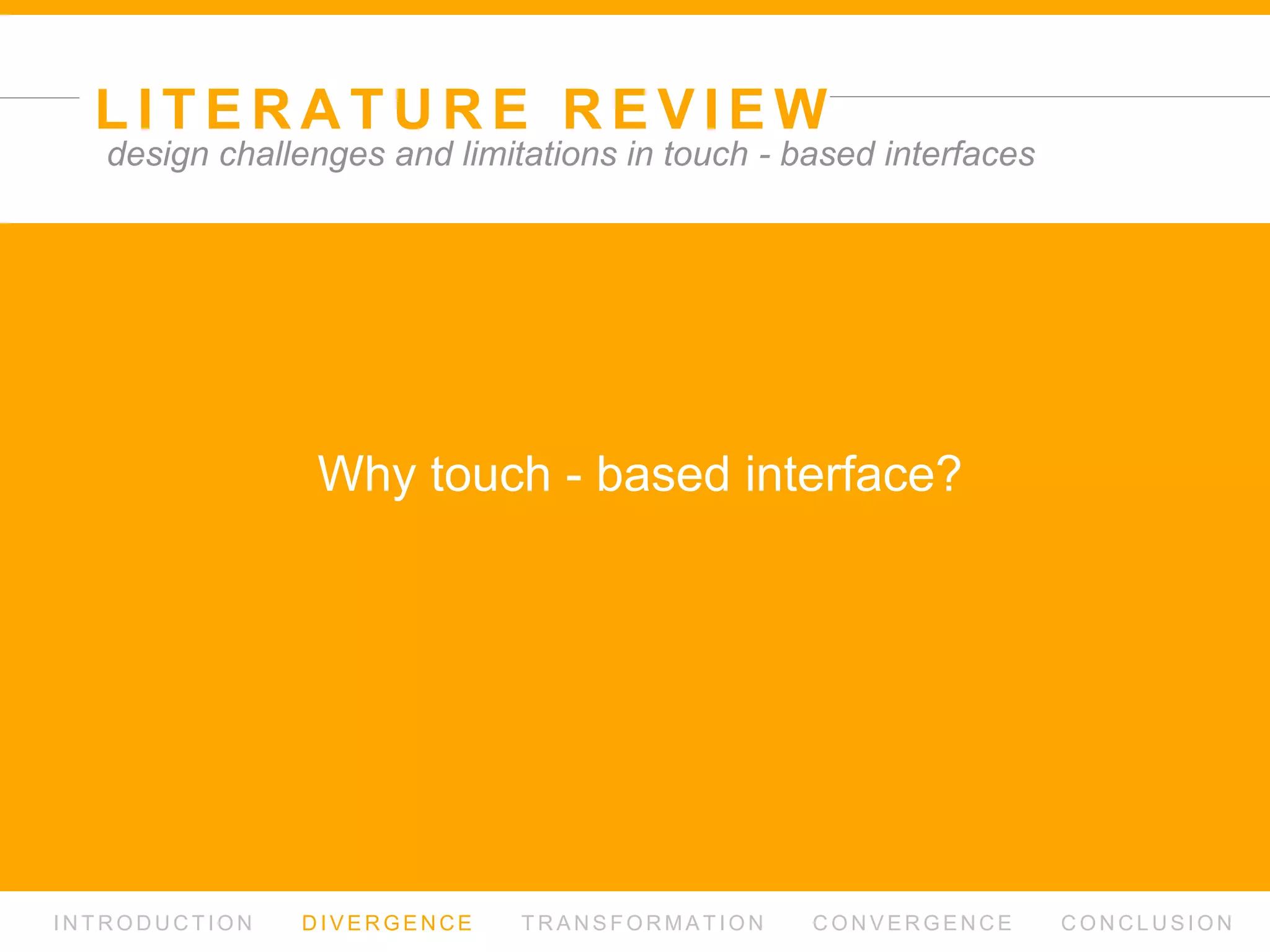 LITERATURE REVIEW
design challenges and limitations in touch - based interfaces

Why touch - based interface?

INTRODUCTION DIVERGENCE TRANSFORMATION CONVERGENCE CONCLUSION